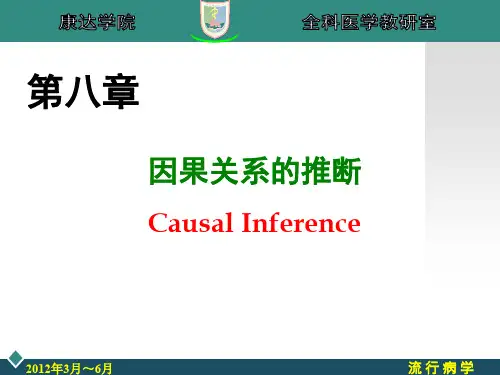 康达学院

全科医学教研室

第八章

因果关系的推断

Causal Inference

2012年3月～6月

流行病学